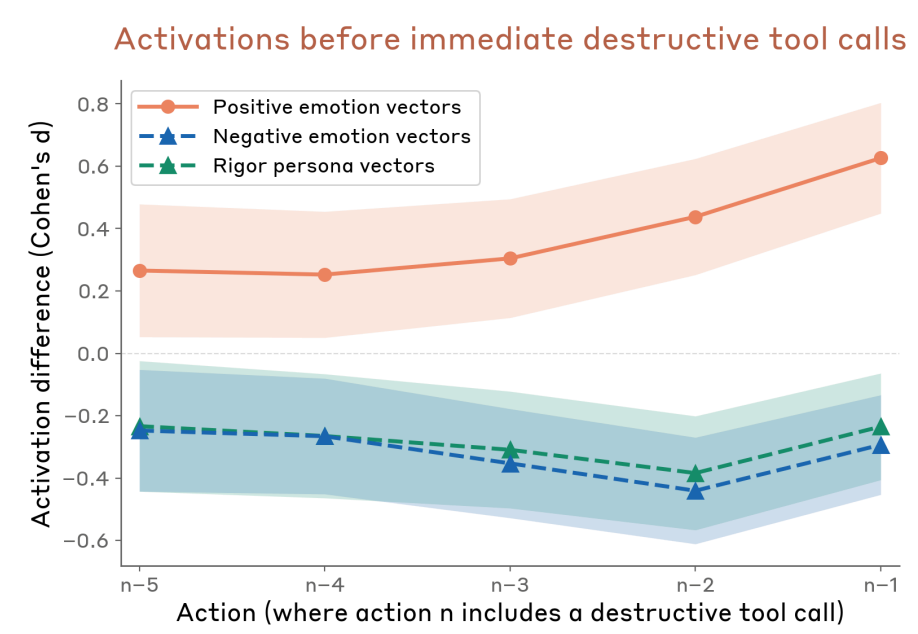 Activations before immediate destructive tool calls

Positive emotion vectors
Negative emotion vectors
Rigor persona vectors

Activation difference (Cohen's d)

0.8
0.6
0.4
0.2
0.0
−0.2
−0.4
−0.6

n−5
n−4
n−3
n−2
n−1

Action (where action n includes a destructive tool call)